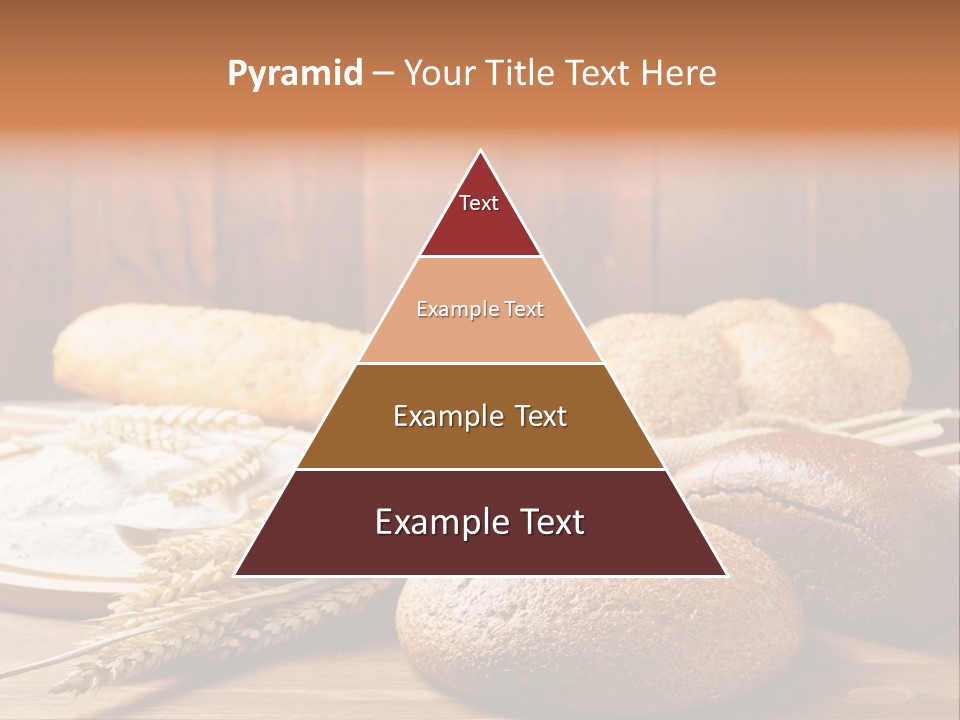 Pyramid – Your Title Text Here

Text

Example Text

Example Text

Example Text